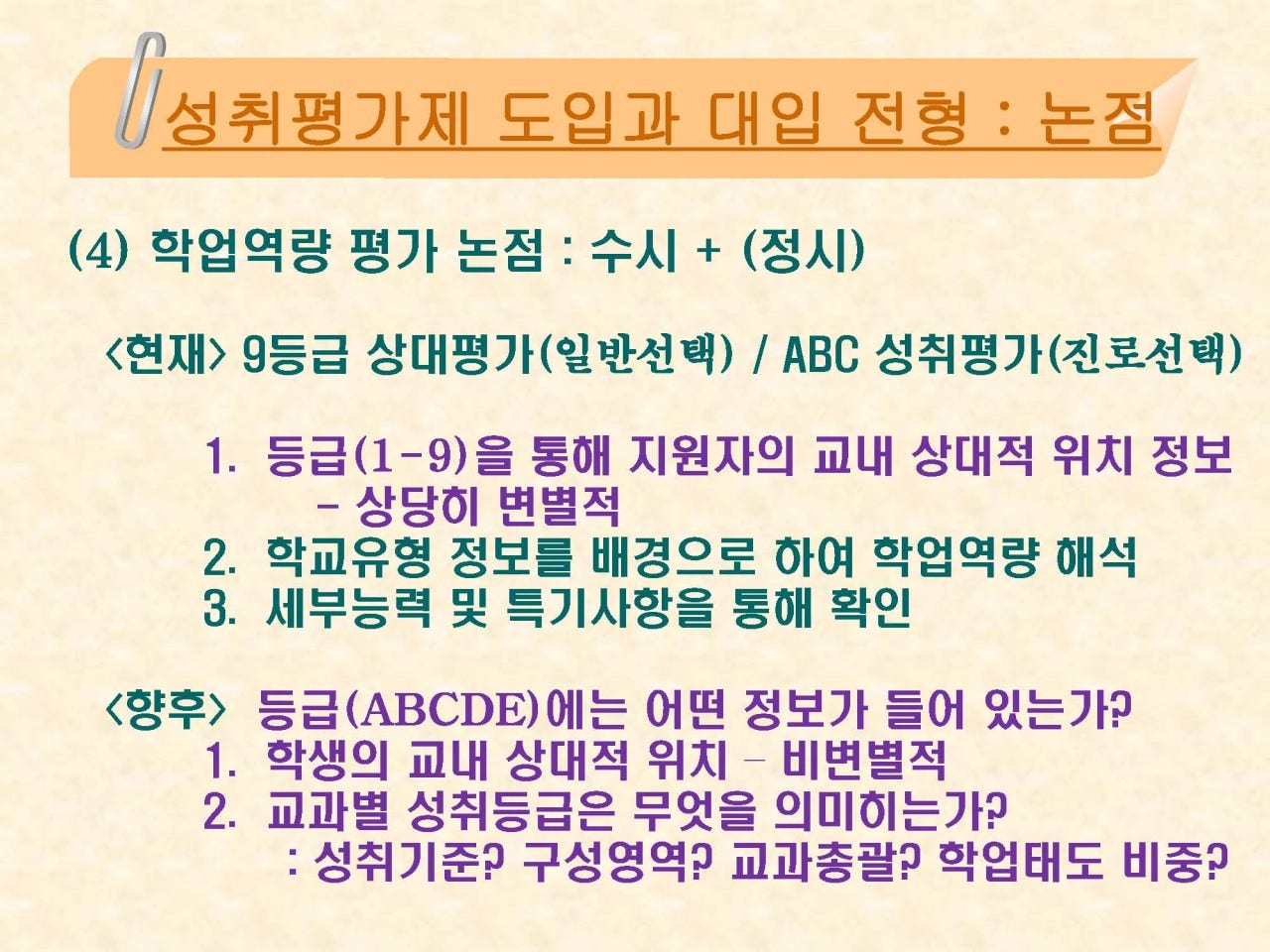 성취평가제 도입과 대입 전형 : 논점

(4) 학업역량 평가 논점 : 수시 + (정시)

<현재> 9등급 상대평가(일반선택) / ABC 성취평가(진로선택)

1. 등급(1-9)을 통해 지원자의 교내 상대적 위치 정보
- 상당히 변별적
2. 학교유형 정보를 배경으로 하여 학업역량 해석
3. 세부능력 및 특기사항을 통해 확인

<향후> 등급(ABCDE)에는 어떤 정보가 들어 있는가?
1. 학생의 교내 상대적 위치 - 비변별적
2. 교과별 성취등급은 무엇을 의미하는가?
: 성취기준? 구성영역? 교과총괄? 학업태도 비중?